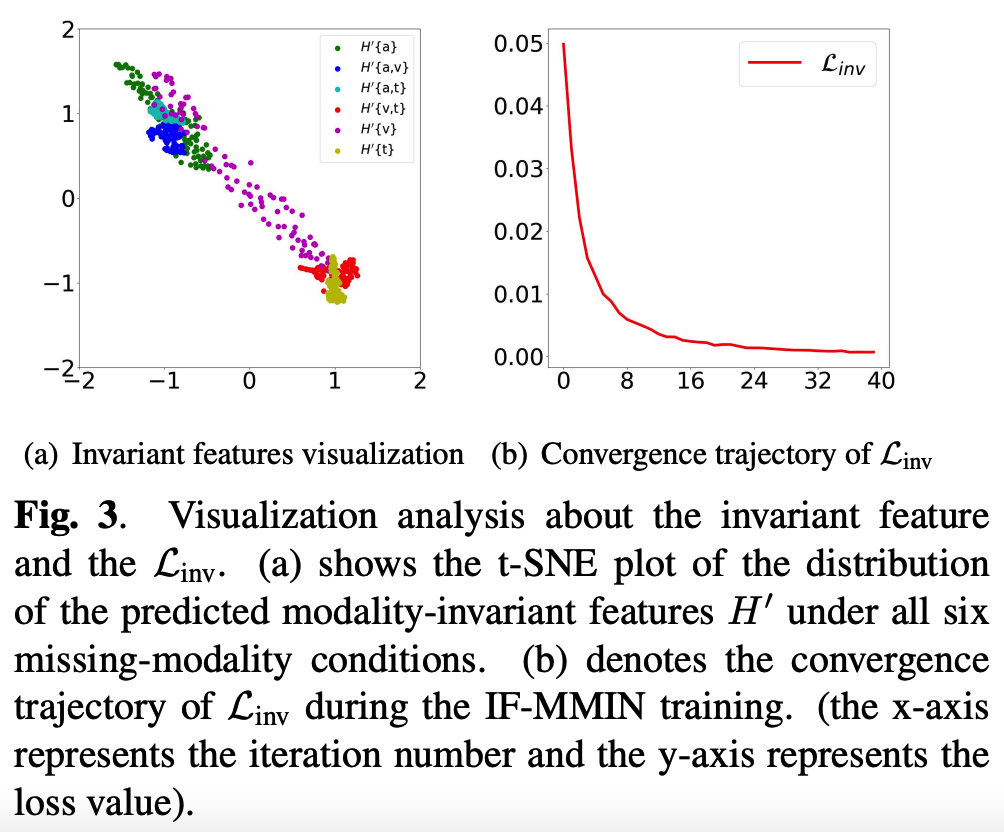 2
1
0
−1
−2
−2
−1
0
1
2

$H'\{a\}$
$H'\{a,v\}$
$H'\{a,t\}$
$H'\{v,t\}$
$H'\{v\}$
$H'\{t\}$

0.05
0.04
0.03
0.02
0.01
0.00
0
8
16
24
32
40

$\mathcal{L}_{inv}$

(a) Invariant features visualization (b) Convergence trajectory of $\mathcal{L}_{\text{inv}}$

**Fig. 3**. Visualization analysis about the invariant feature and the $\mathcal{L}_{\text{inv}}$. (a) shows the t-SNE plot of the distribution of the predicted modality-invariant features $H'$ under all six missing-modality conditions. (b) denotes the convergence trajectory of $\mathcal{L}_{\text{inv}}$ during the IF-MMIN training. (the x-axis represents the iteration number and the y-axis represents the loss value).